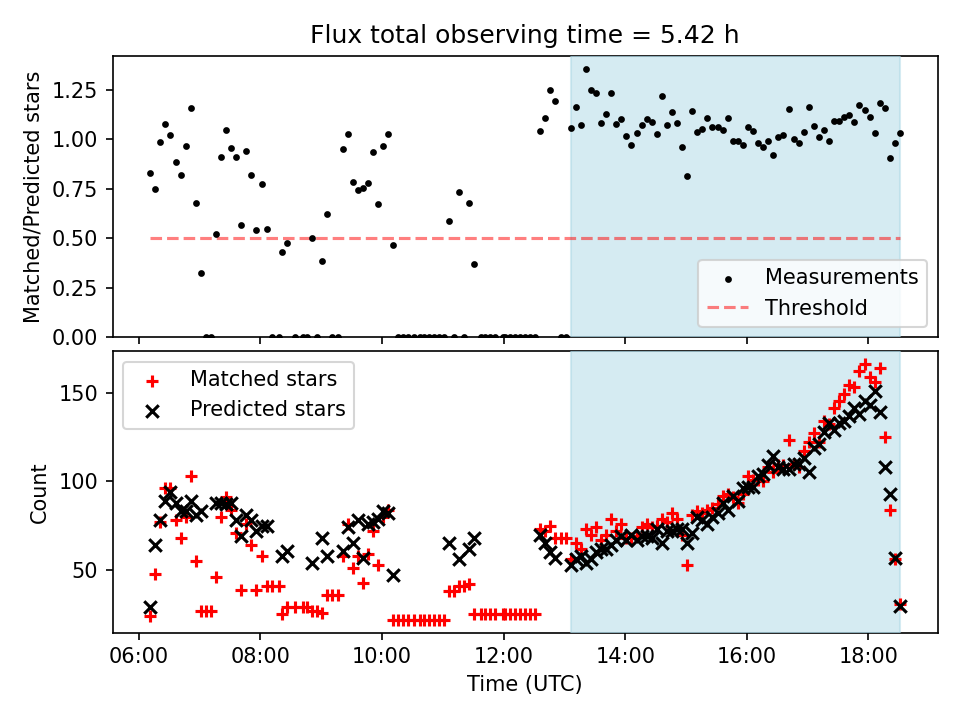 Flux total observing time = 5.42 h

Matched/Predicted stars

1.25
1.00
0.75
0.50
0.25
0.00

Measurements
Threshold

Matched stars
Predicted stars

Count

150
100
50

06:00
08:00
10:00
12:00
14:00
16:00
18:00

Time (UTC)